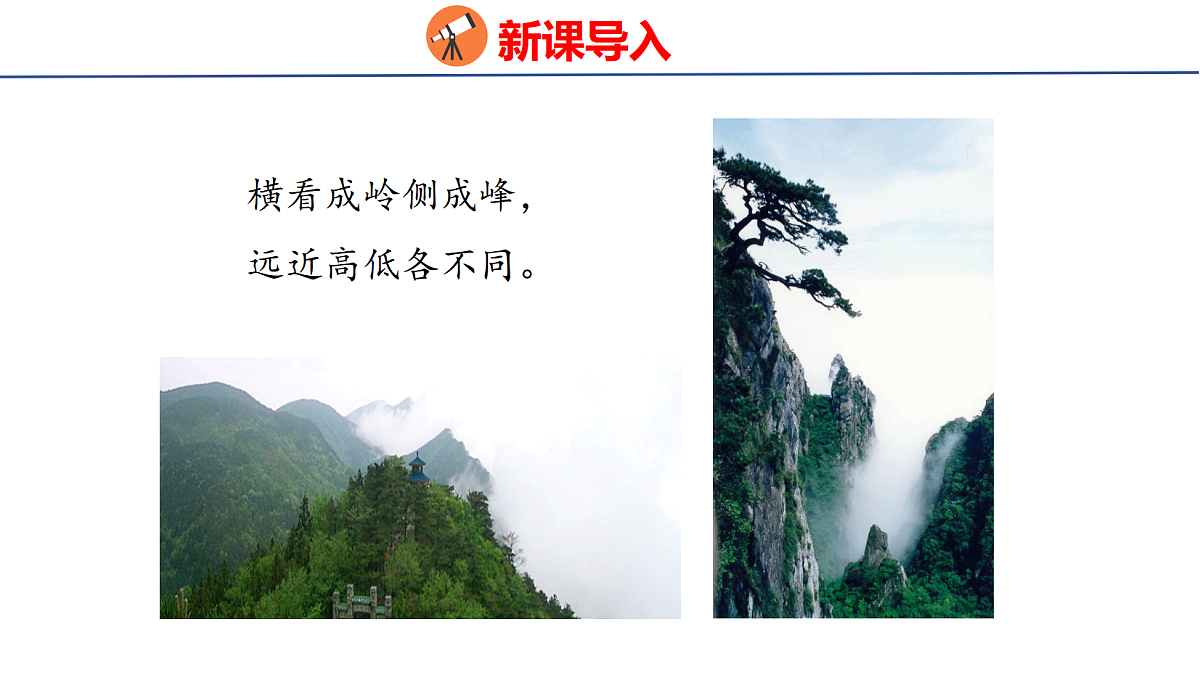 新课导入

横看成岭侧成峰，
远近高低各不同。